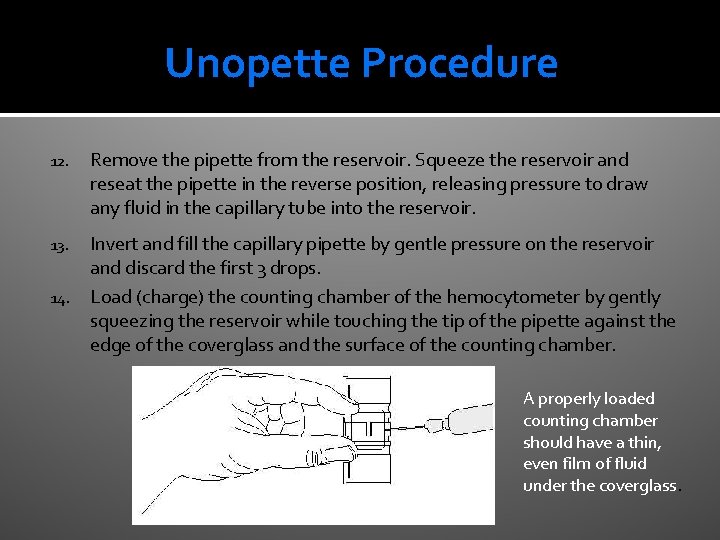 Unopette Procedure

12. Remove the pipette from the reservoir. Squeeze the reservoir and reseat the pipette in the reverse position, releasing pressure to draw any fluid in the capillary tube into the reservoir.

13. Invert and fill the capillary pipette by gentle pressure on the reservoir and discard the first 3 drops.

14. Load (charge) the counting chamber of the hemocytometer by gently squeezing the reservoir while touching the tip of the pipette against the edge of the coverglass and the surface of the counting chamber.

A properly loaded counting chamber should have a thin, even film of fluid under the coverglass.